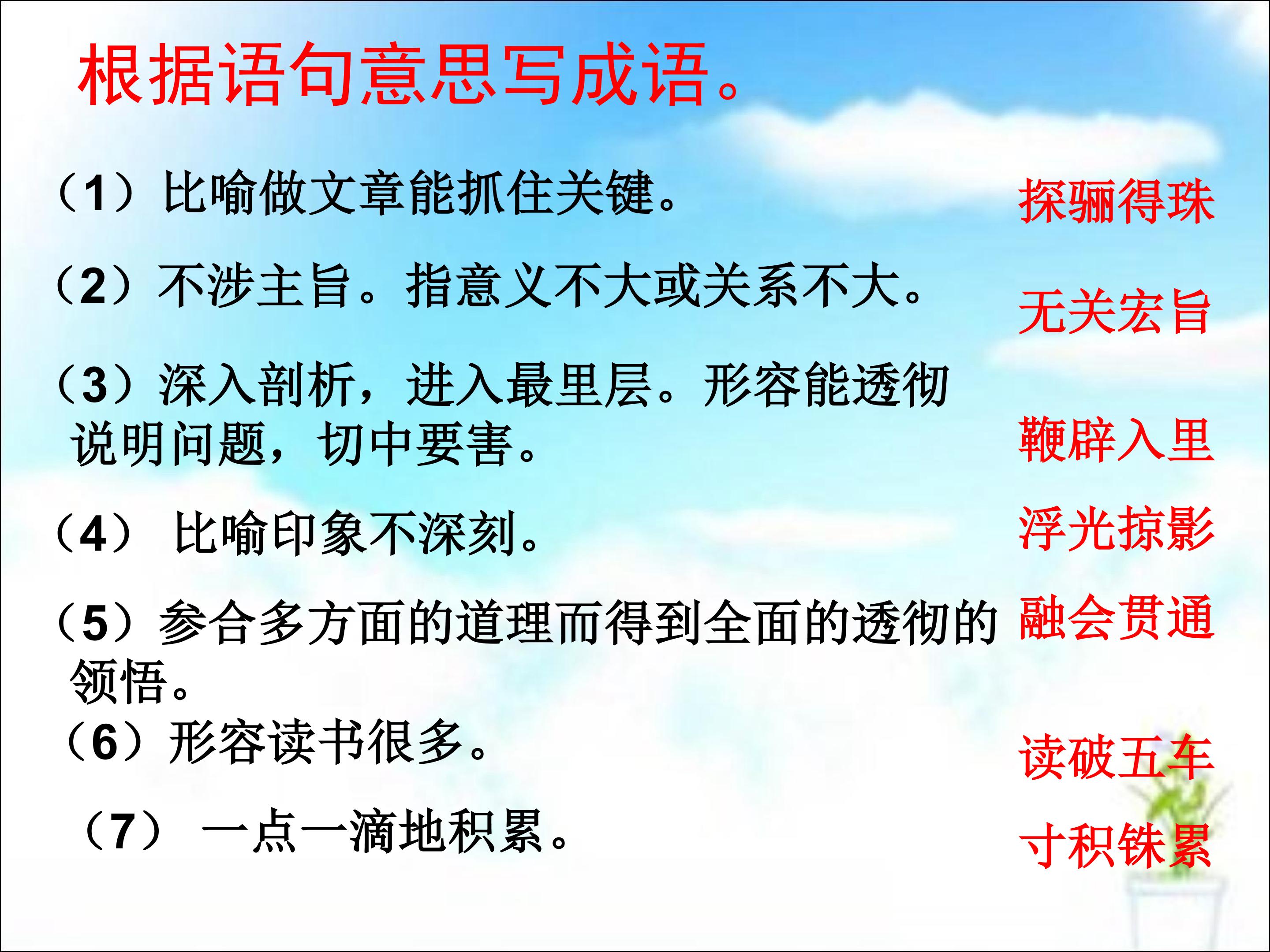 根据语句意思写成语。

（1）比喻做文章能抓住关键。

探骊得珠

（2）不涉主旨。指意义不大或关系不大。

无关宏旨

（3）深入剖析，进入最里层。形容能透彻说明问题，切中要害。

鞭辟入里

（4） 比喻印象不深刻。

浮光掠影

（5）参合多方面的道理而得到全面的透彻的领悟。

融会贯通

（6）形容读书很多。

读破五车

（7） 一点一滴地积累。

寸积铢累